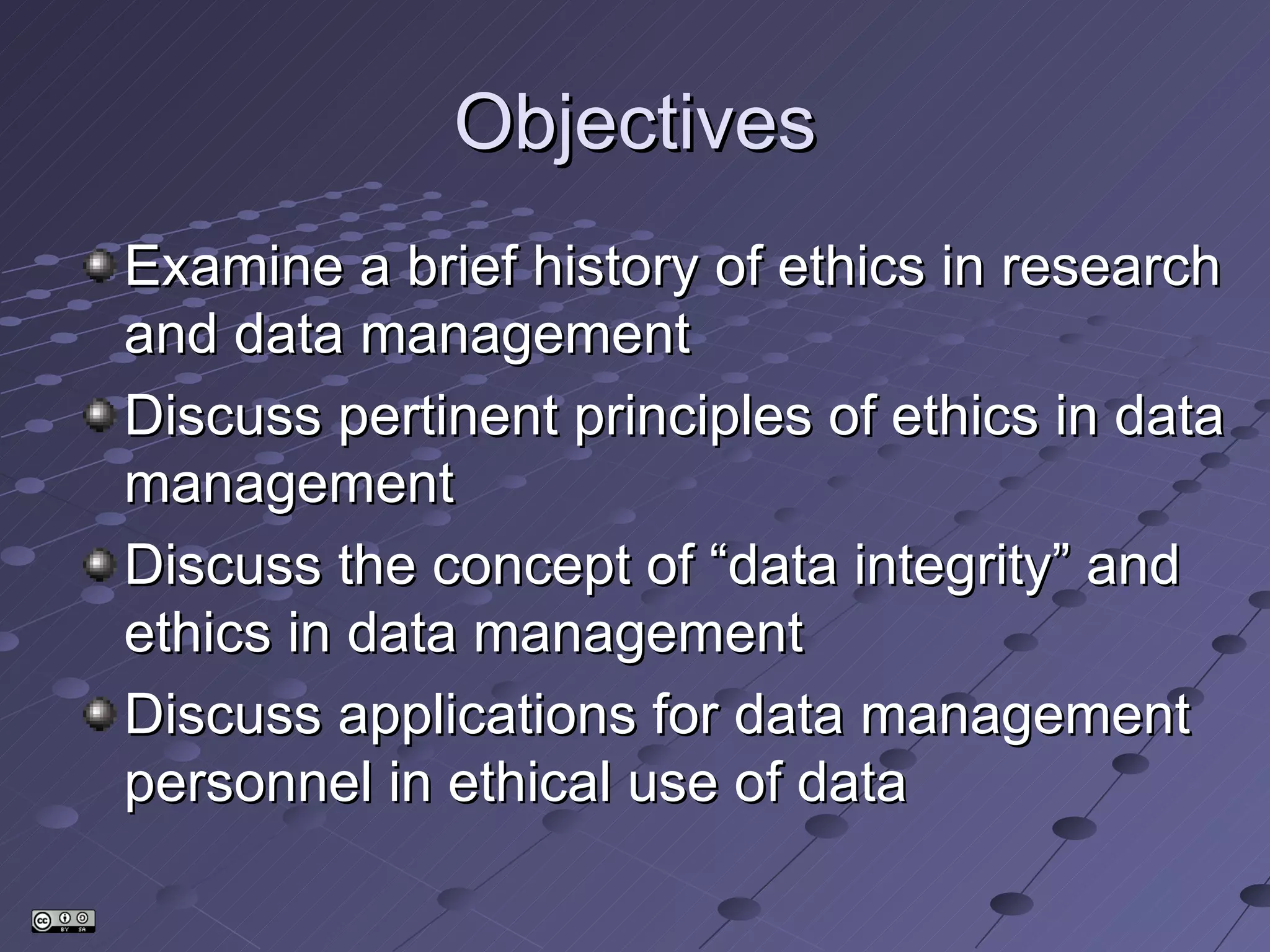 Objectives

Examine a brief history of ethics in research and data management

Discuss pertinent principles of ethics in data management

Discuss the concept of “data integrity” and ethics in data management

Discuss applications for data management personnel in ethical use of data

cc BY SA